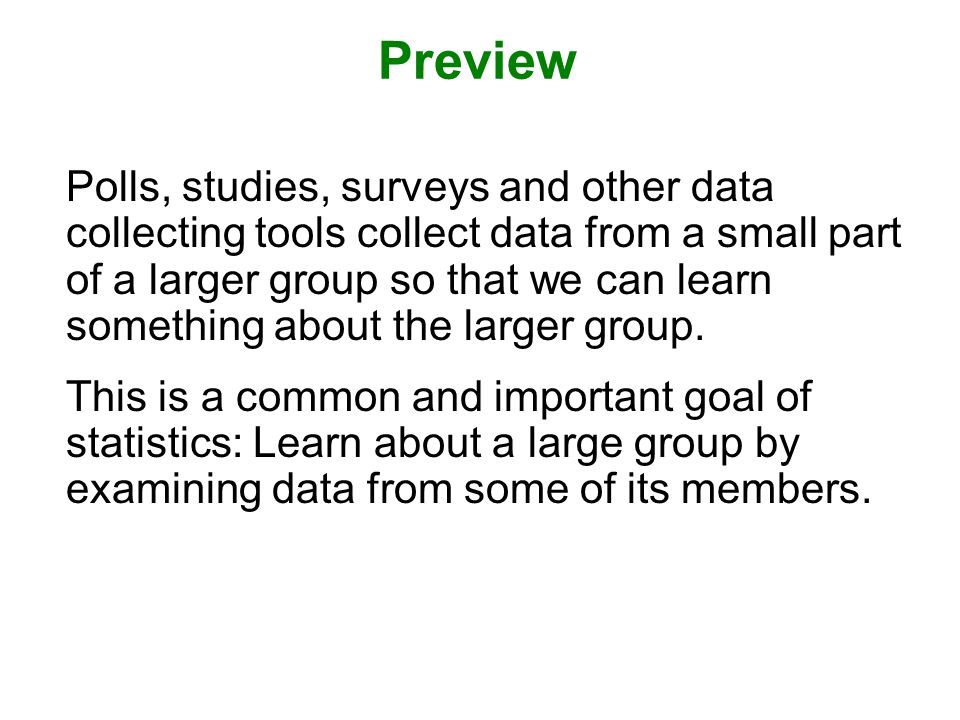 Preview

Polls, studies, surveys and other data collecting tools collect data from a small part of a larger group so that we can learn something about the larger group.

This is a common and important goal of statistics: Learn about a large group by examining data from some of its members.